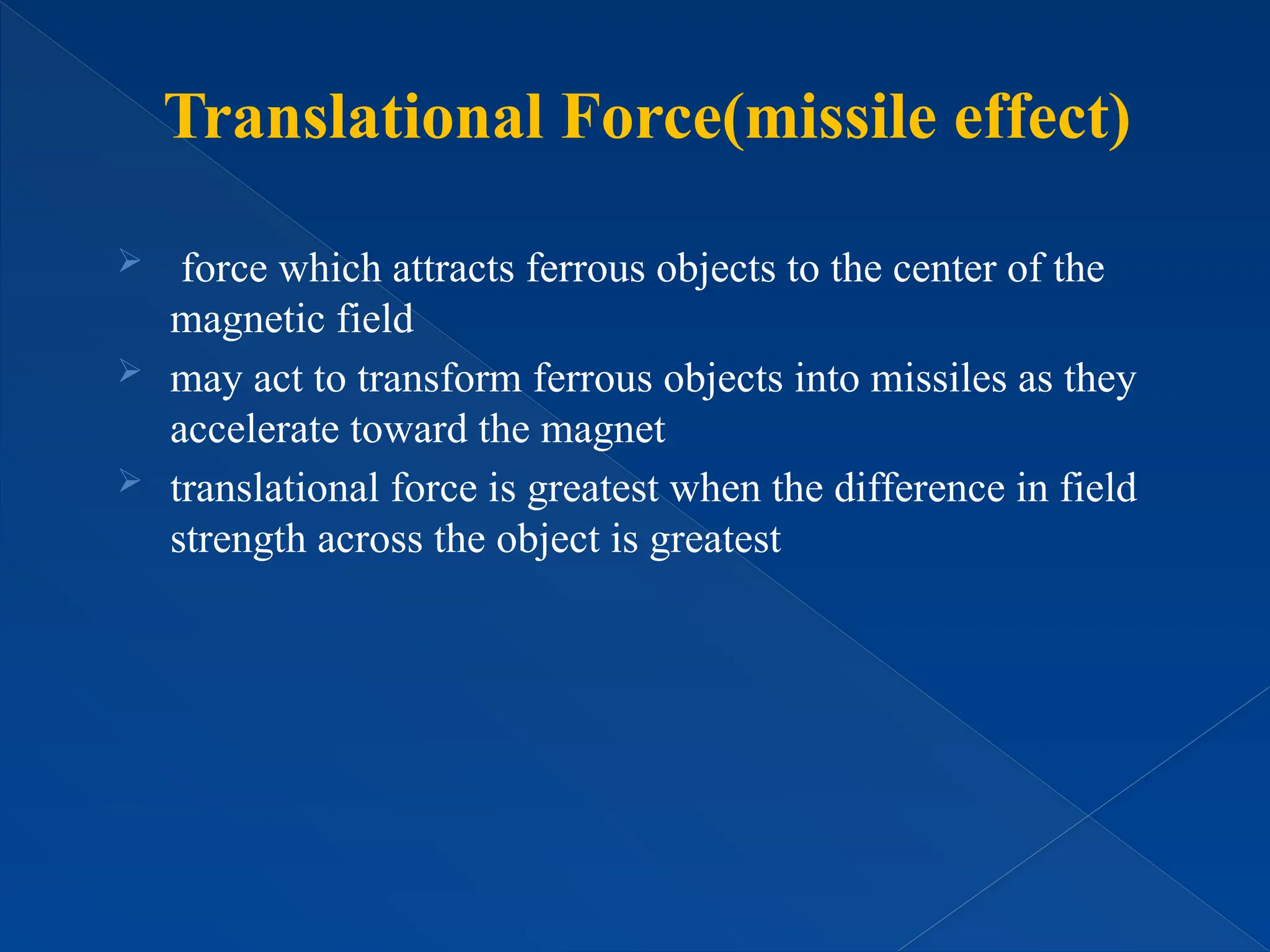 Translational Force(missile effect)

➢ force which attracts ferrous objects to the center of the magnetic field

➢ may act to transform ferrous objects into missiles as they accelerate toward the magnet

➢ translational force is greatest when the difference in field strength across the object is greatest